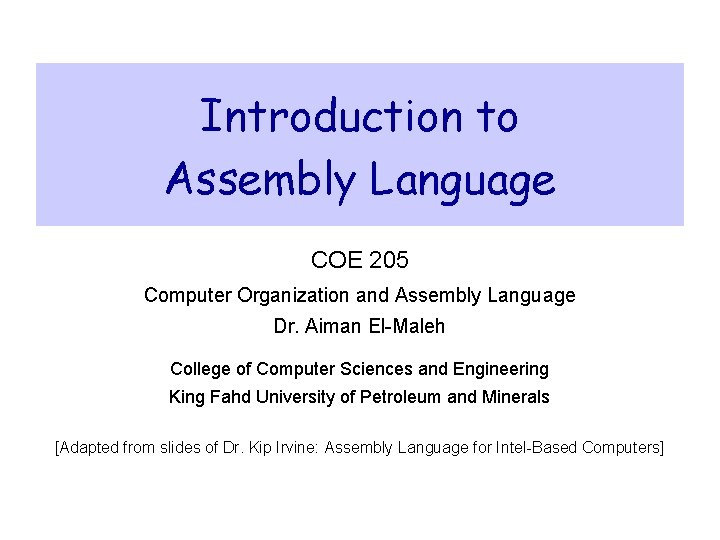 Introduction to Assembly Language

COE 205

Computer Organization and Assembly Language

Dr. Aiman El-Maleh

College of Computer Sciences and Engineering

King Fahd University of Petroleum and Minerals

[Adapted from slides of Dr. Kip Irvine: Assembly Language for Intel-Based Computers]